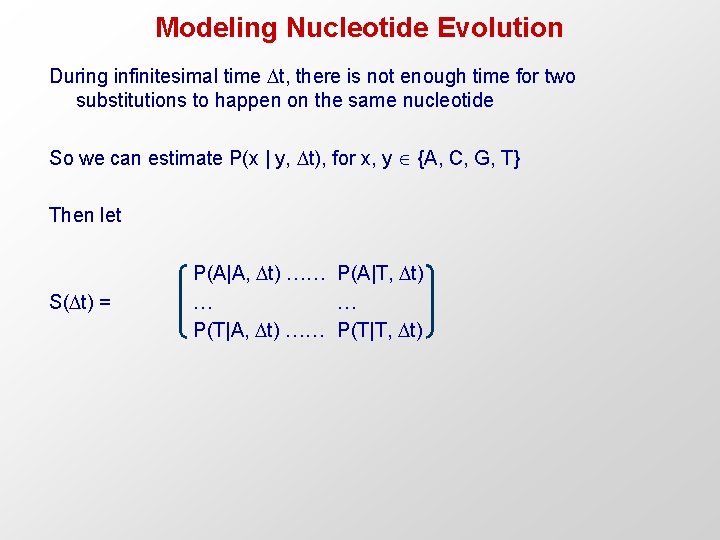 Modeling Nucleotide Evolution

During infinitesimal time $\Delta t$, there is not enough time for two substitutions to happen on the same nucleotide

So we can estimate $P(x \mid y, \Delta t)$, for $x, y \in \{A, C, G, T\}$

Then let

$S(\Delta t) = \begin{pmatrix} P(A|A, \Delta t) \ldots\ldots & P(A|T, \Delta t) \\ \ldots & \ldots \\ P(T|A, \Delta t) \ldots\ldots & P(T|T, \Delta t) \end{pmatrix}$